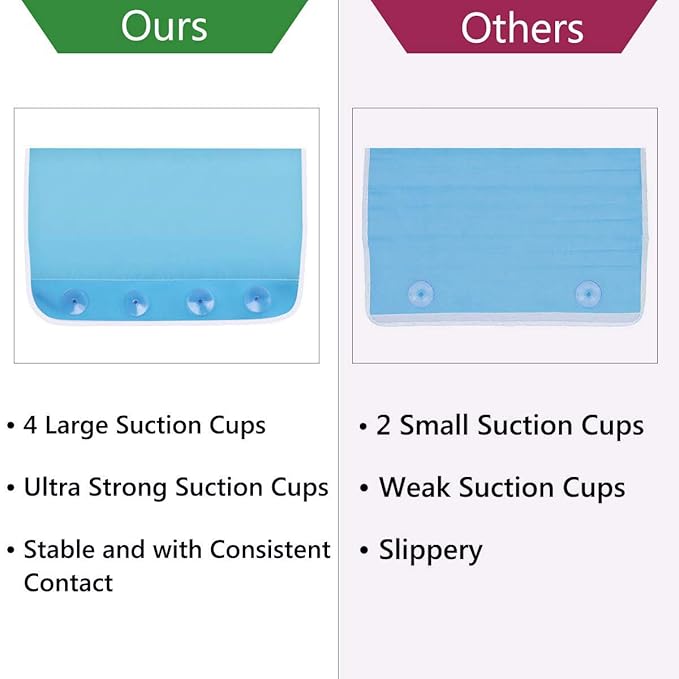 Ours

• 4 Large Suction Cups

• Ultra Strong Suction Cups

• Stable and with Consistent Contact

Others

• 2 Small Suction Cups

• Weak Suction Cups

• Slippery